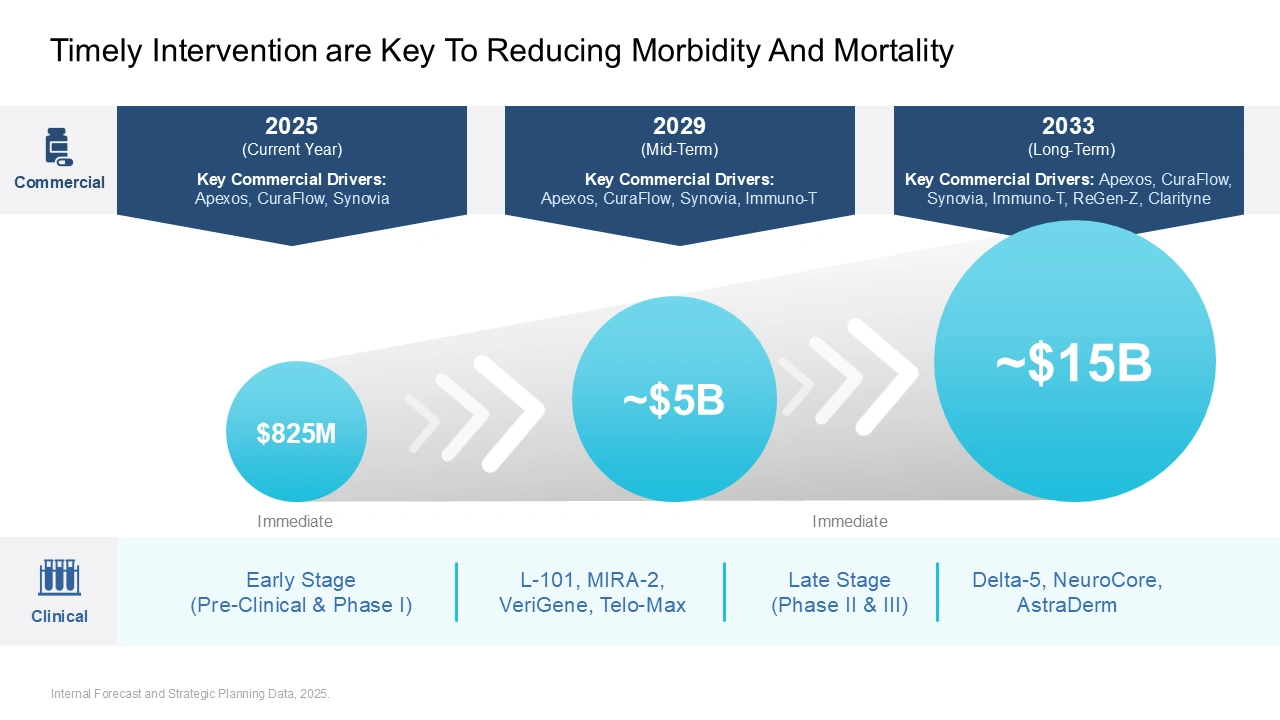 Timely Intervention are Key To Reducing Morbidity And Mortality

Commercial

2025
(Current Year)
Key Commercial Drivers:
Apexos, CuraFlow, Synovia

2029
(Mid-Term)
Key Commercial Drivers:
Apexos, CuraFlow, Synovia, Immuno-T

2033
(Long-Term)
Key Commercial Drivers: Apexos, CuraFlow, Synovia, Immuno-T, ReGen-Z, Clarityne

$825M

~$5B

~$15B

Immediate

Immediate

Clinical

Early Stage
(Pre-Clinical & Phase I)

L-101, MIRA-2,
VeriGene, Telo-Max

Late Stage
(Phase II & III)

Delta-5, NeuroCore,
AstraDerm

Internal Forecast and Strategic Planning Data, 2025.